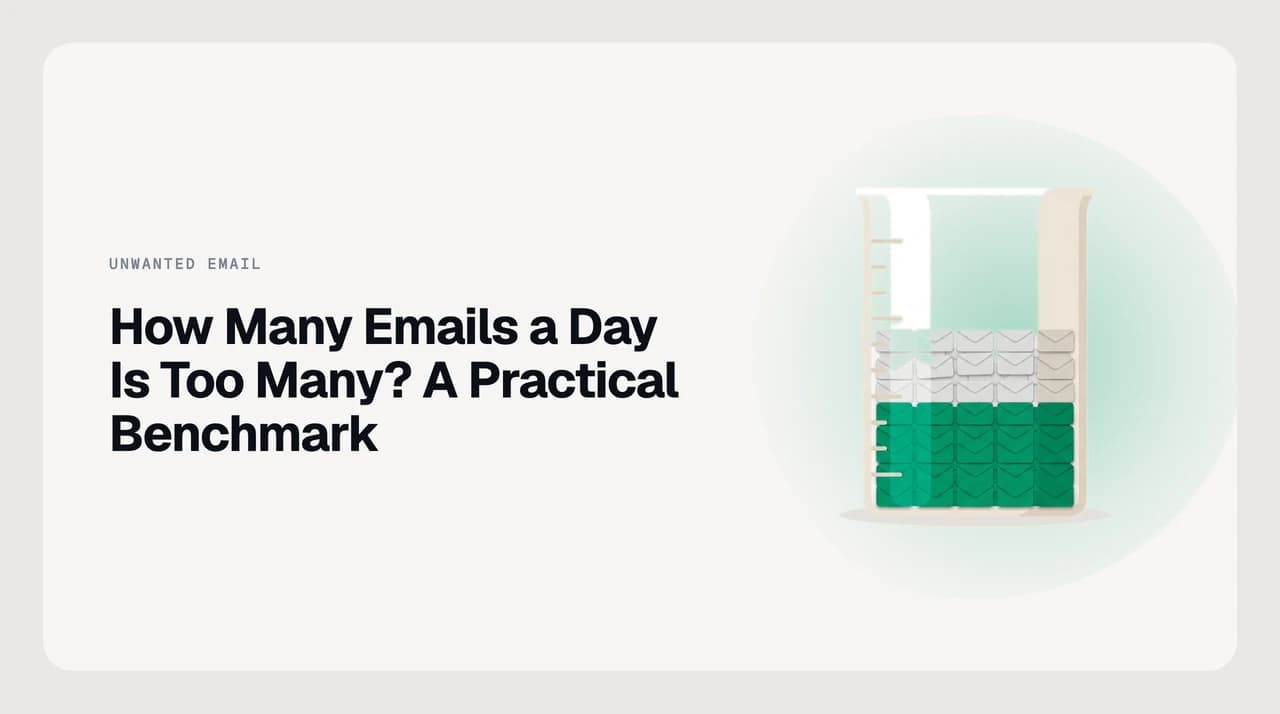 UNWANTED EMAIL

How Many Emails a Day Is Too Many? A Practical Benchmark